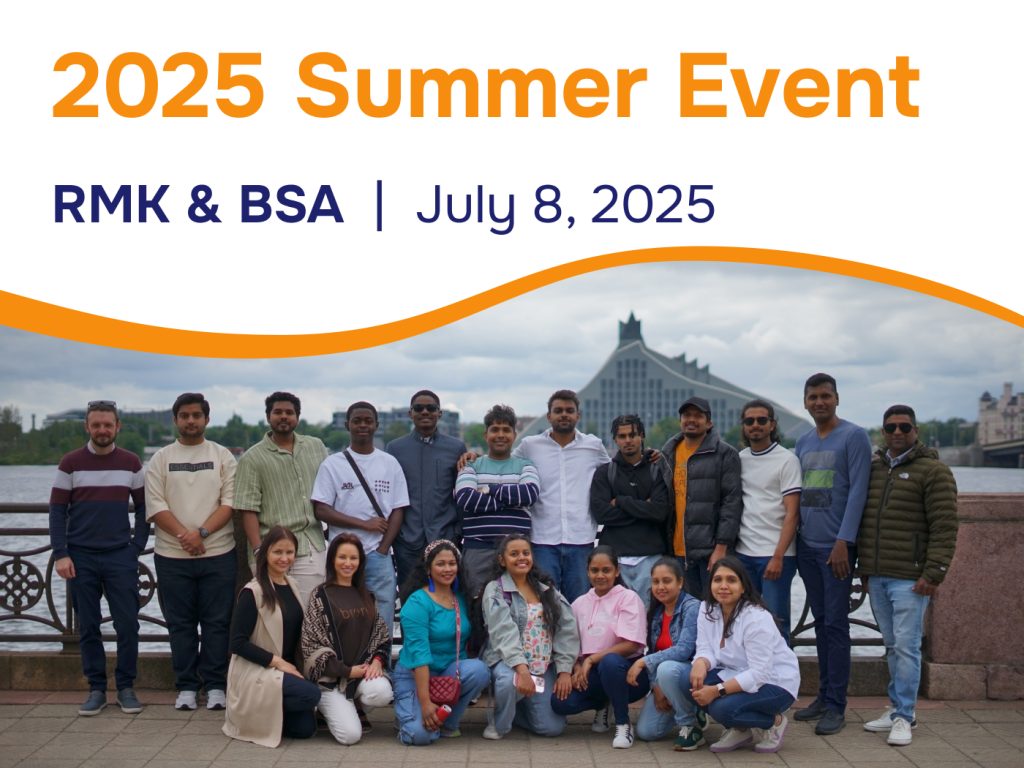 2025 Summer Event

RMK & BSA | July 8, 2025